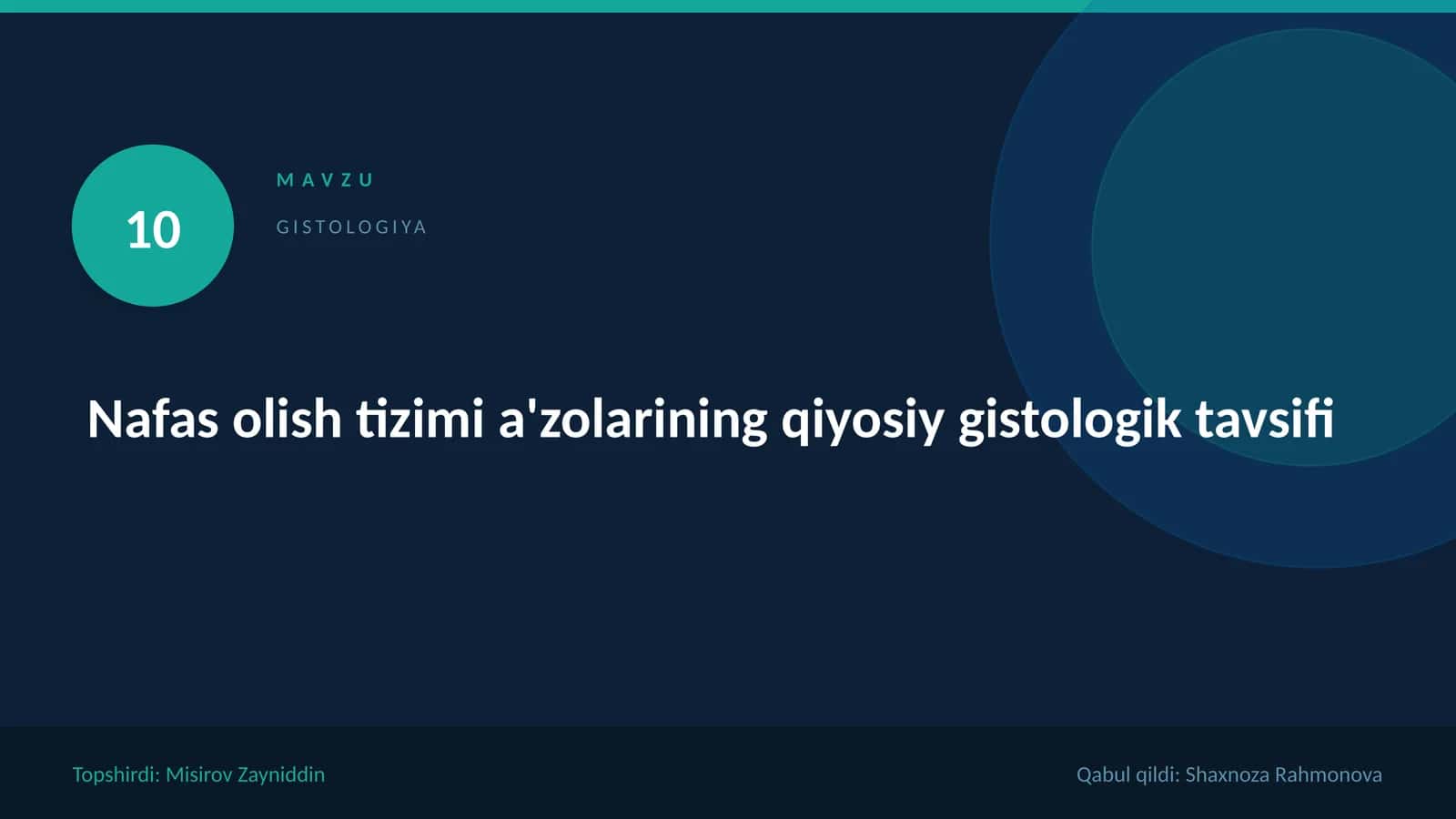 10

MAVZU

GISTOLOGIYA

Nafas olish tizimi a'zolarining qiyosiy gistologik tavsifi

Topshirdi: Misirov Zayniddin

Qabul qildi: Shaxnoza Rahmonova